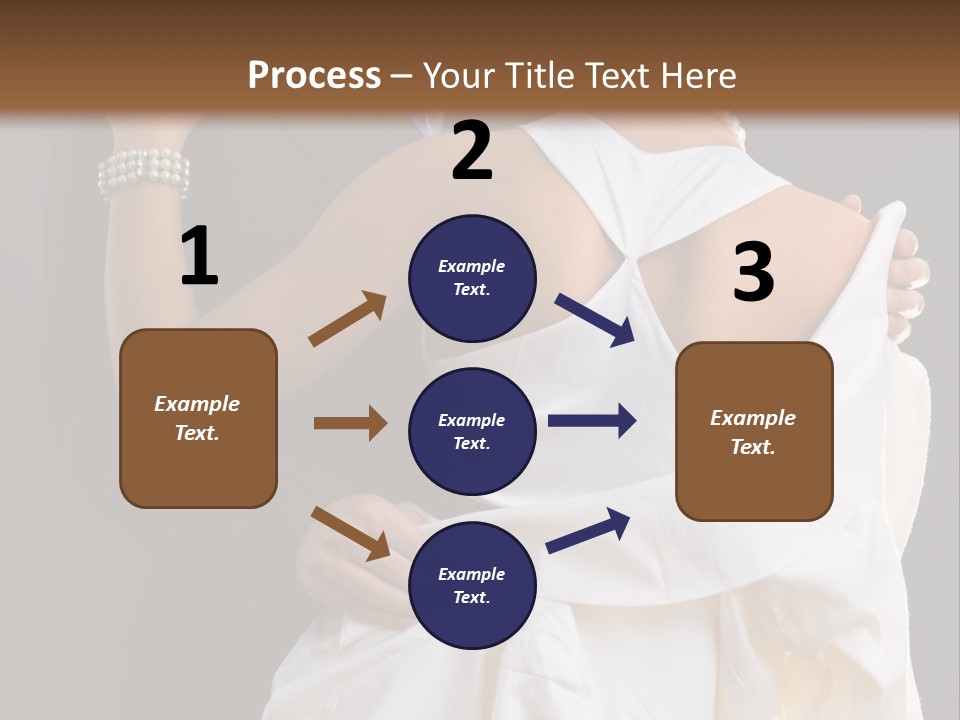 Process – Your Title Text Here

1

Example Text.

2

Example Text.

Example Text.

Example Text.

3

Example Text.